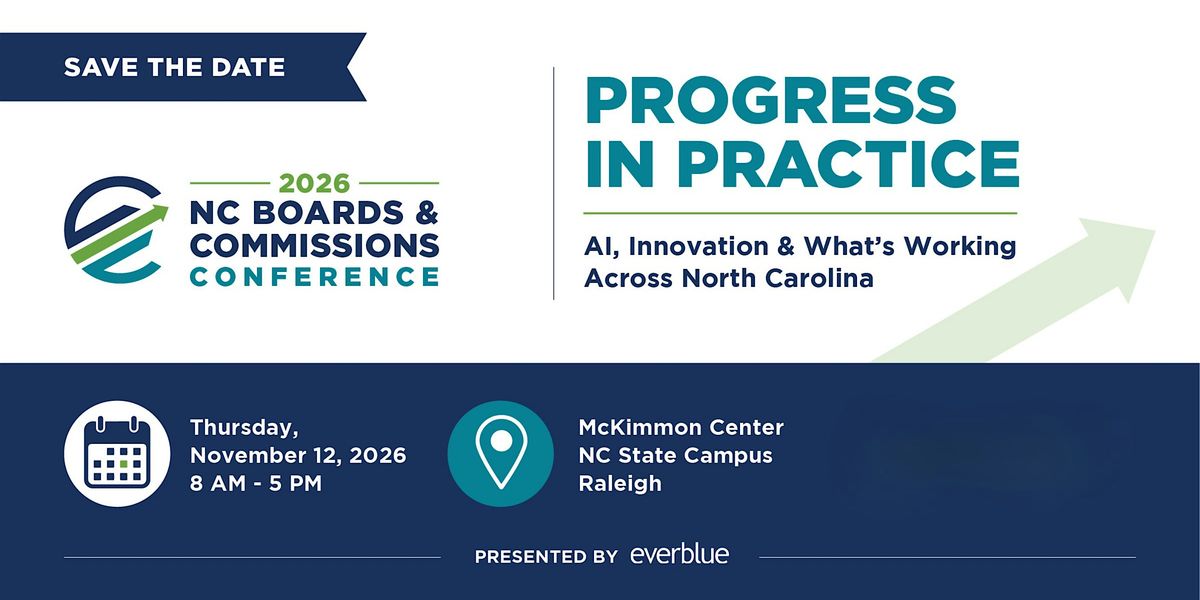 SAVE THE DATE

2026
NC BOARDS &
COMMISSIONS
CONFERENCE

PROGRESS IN PRACTICE

AI, Innovation & What's Working Across North Carolina

Thursday, November 12, 2026
8 AM - 5 PM

McKimmon Center
NC State Campus
Raleigh

PRESENTED BY everblue